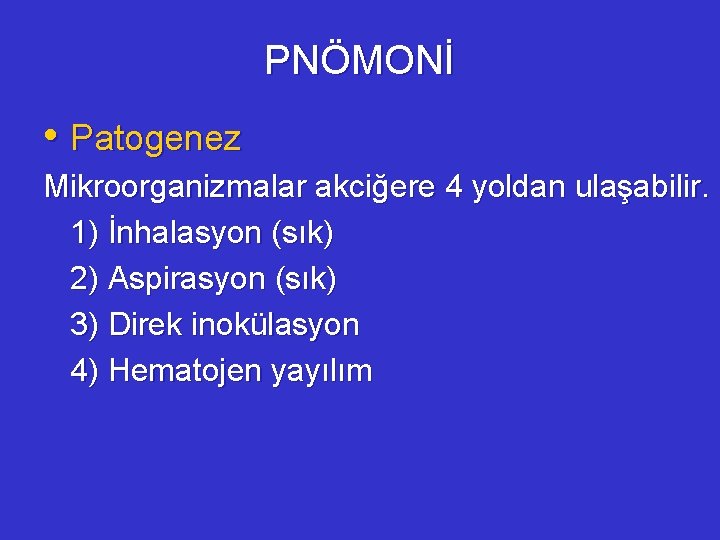 PNÖMONİ

• Patogenez

Mikroorganizmalar akciğere 4 yoldan ulaşabilir.

1) İnhalasyon (sık)
2) Aspirasyon (sık)
3) Direk inokülasyon
4) Hematojen yayılım